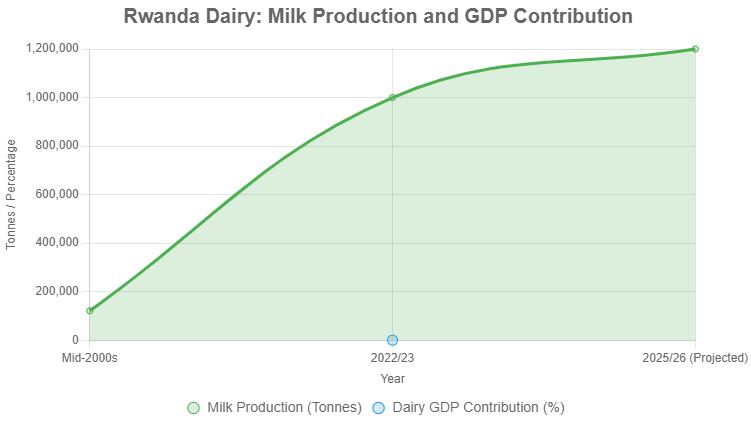 Rwanda Dairy: Milk Production and GDP Contribution

1,200,000
1,000,000
800,000
600,000
400,000
200,000
0

Tonnes / Percentage

Mid-2000s
2022/23
2025/26 (Projected)

Year

Milk Production (Tonnes) Dairy GDP Contribution (%)